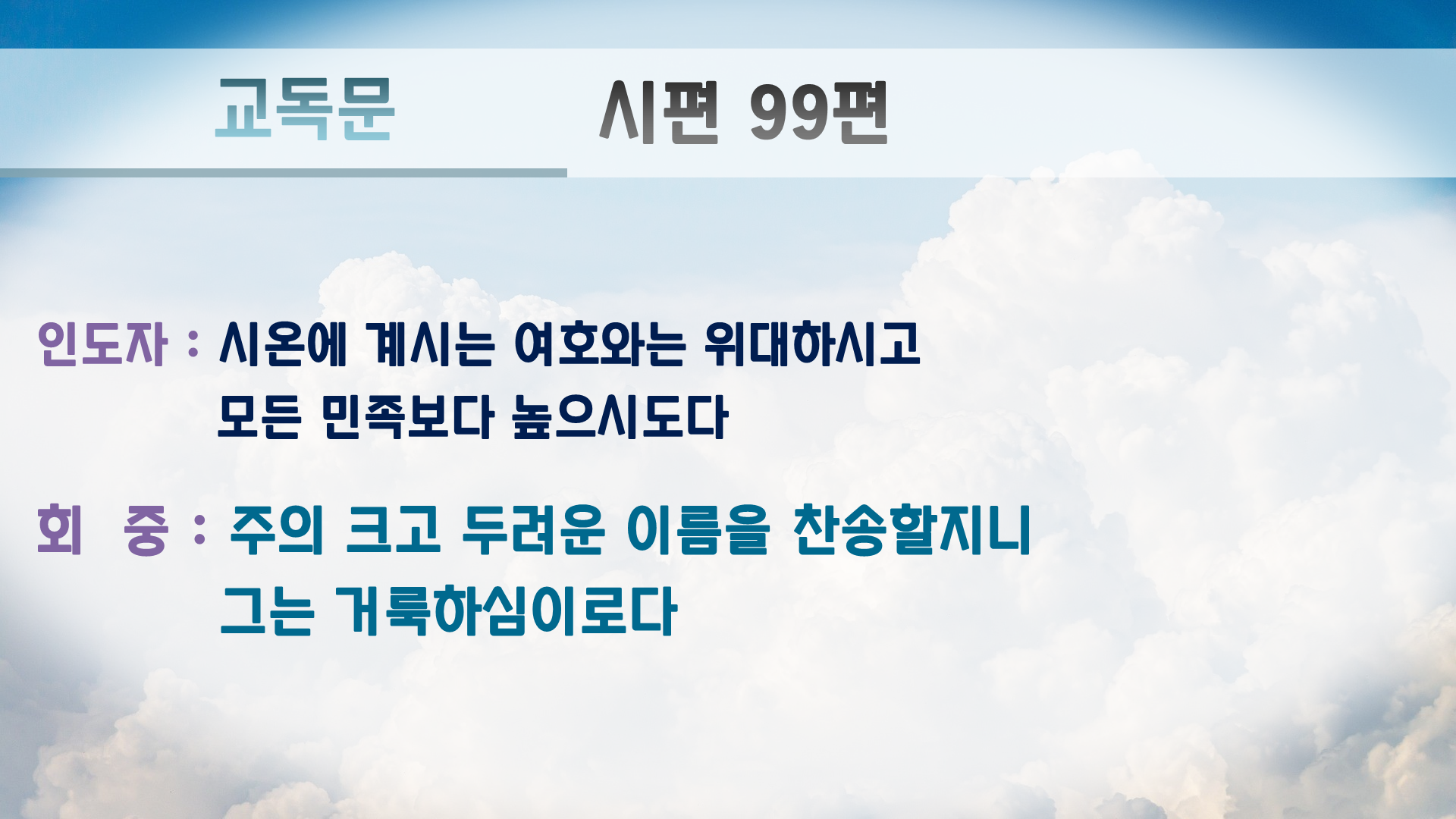 교독문 시편 99편

인도자 : 시온에 계시는 여호와는 위대하시고 모든 민족보다 높으시도다

회 중 : 주의 크고 두려운 이름을 찬송할지니 그는 거룩하심이로다